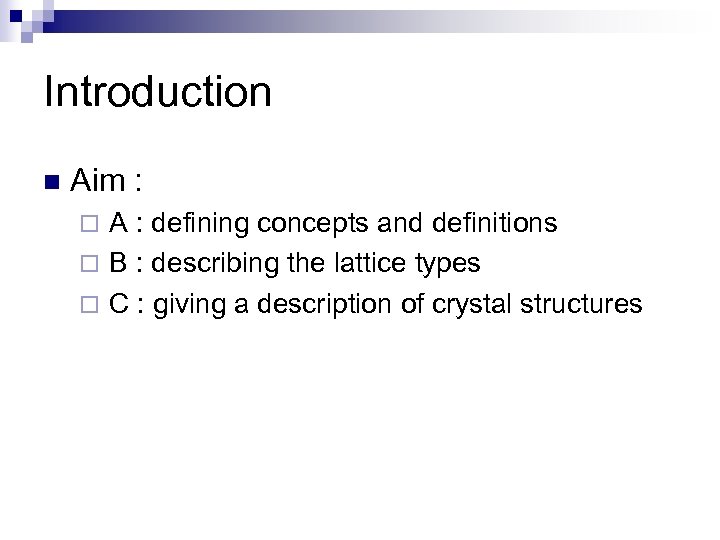 Introduction

Aim :

A : defining concepts and definitions

B : describing the lattice types

C : giving a description of crystal structures